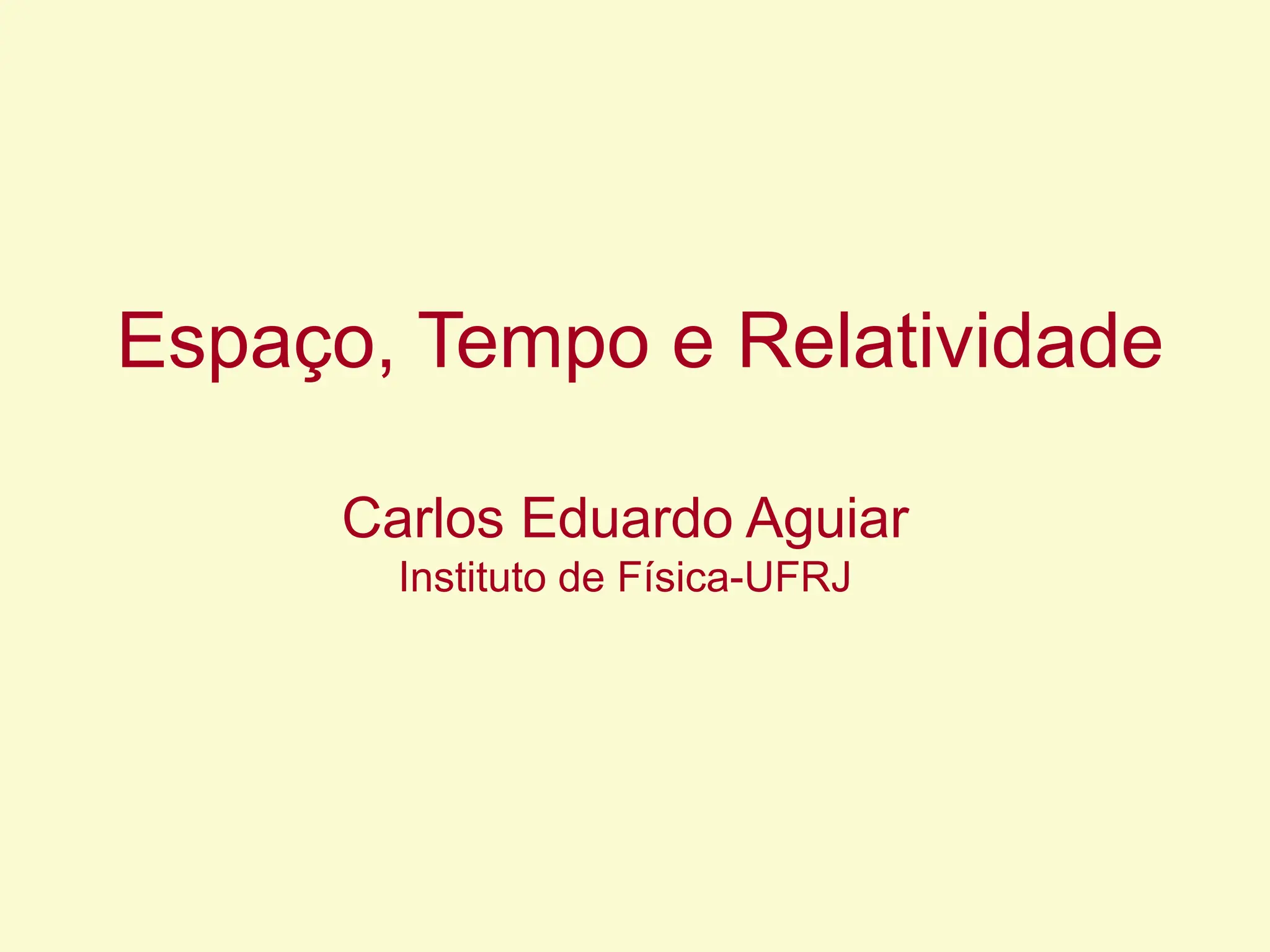 Espaço, Tempo e Relatividade

Carlos Eduardo Aguiar
Instituto de Física-UFRJ